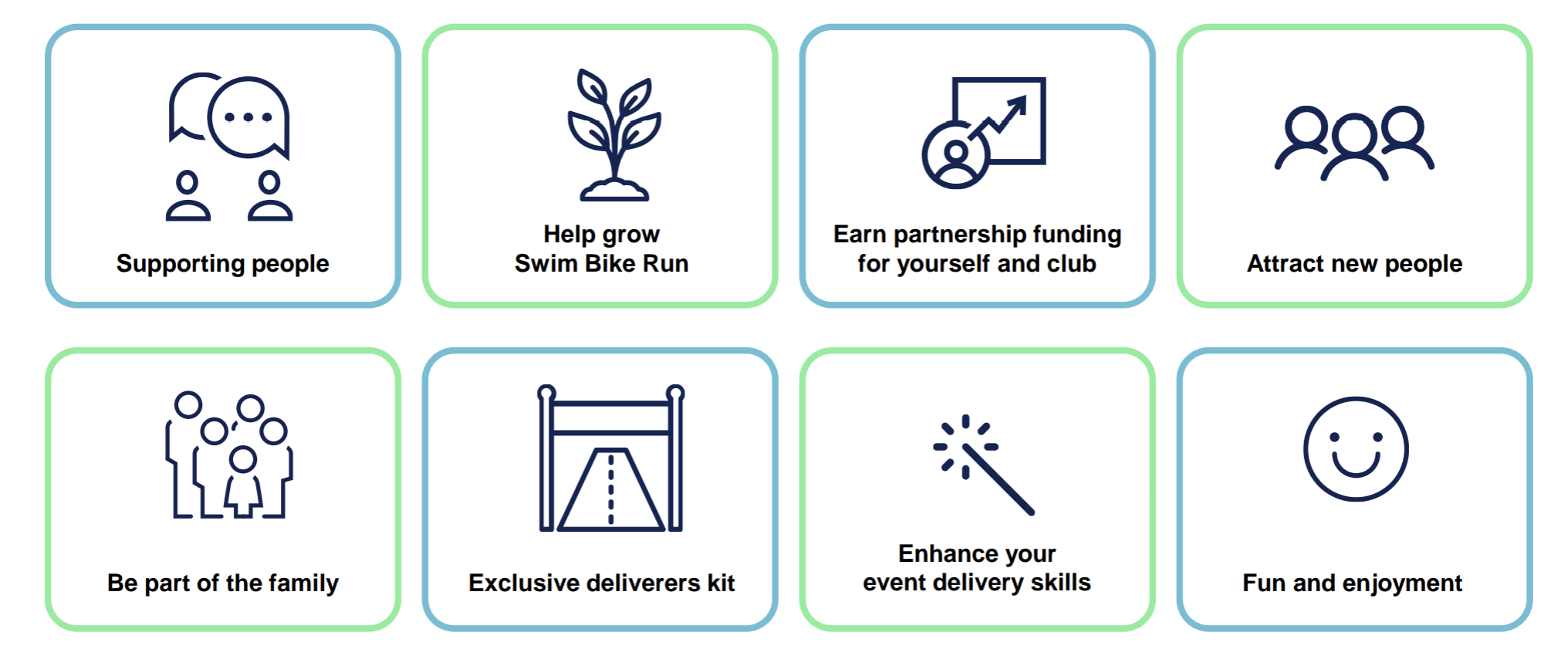 Supporting people

Help grow
Swim Bike Run

Earn partnership funding
for yourself and club

Attract new people

Be part of the family

Exclusive deliverers kit

Enhance your
event delivery skills

Fun and enjoyment